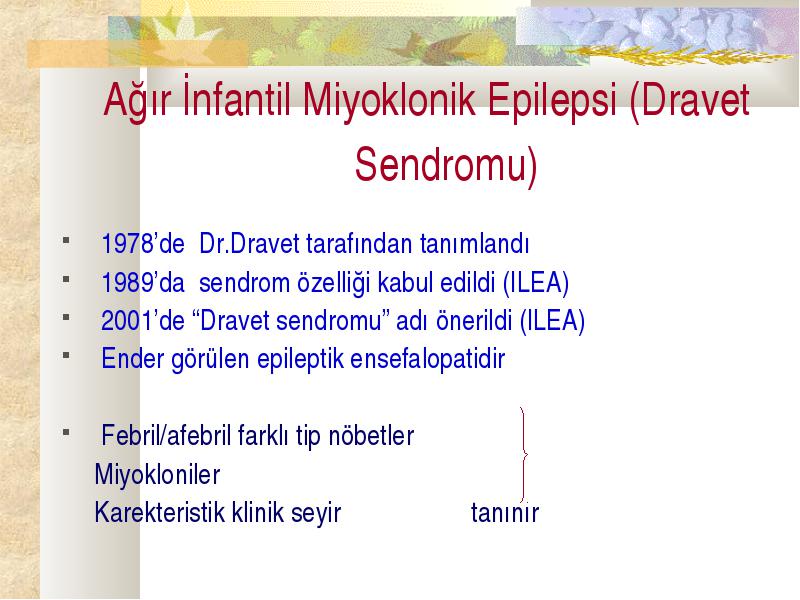 Ağır İnfantil Miyoklonik Epilepsi (Dravet Sendromu)

- 1978'de Dr.Dravet tarafından tanımlandı
- 1989'da sendrom özelliği kabul edildi (ILEA)
- 2001'de "Dravet sendromu" adı önerildi (ILEA)
- Ender görülen epileptik ensefalopatidir

- Febril/afebril farklı tip nöbetler
Miyokloniler
Karekteristik klinik seyir tanınır